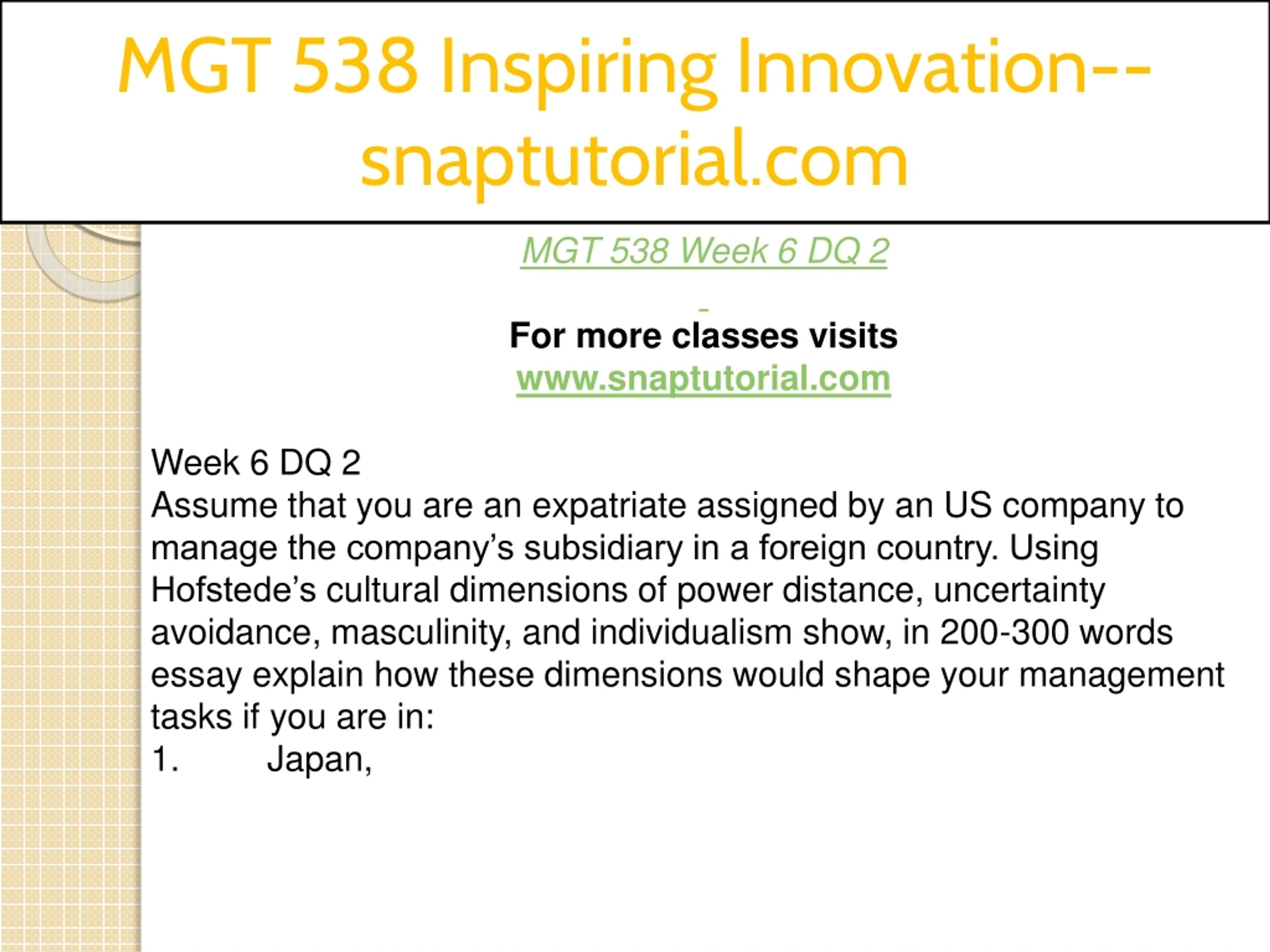 MGT 538 Inspiring Innovation--snaptutorial.com

MGT 538 Week 6 DQ 2

For more classes visits
www.snaptutorial.com

Week 6 DQ 2
Assume that you are an expatriate assigned by an US company to manage the company’s subsidiary in a foreign country. Using Hofstede’s cultural dimensions of power distance, uncertainty avoidance, masculinity, and individualism show, in 200-300 words essay explain how these dimensions would shape your management tasks if you are in:
1. Japan,